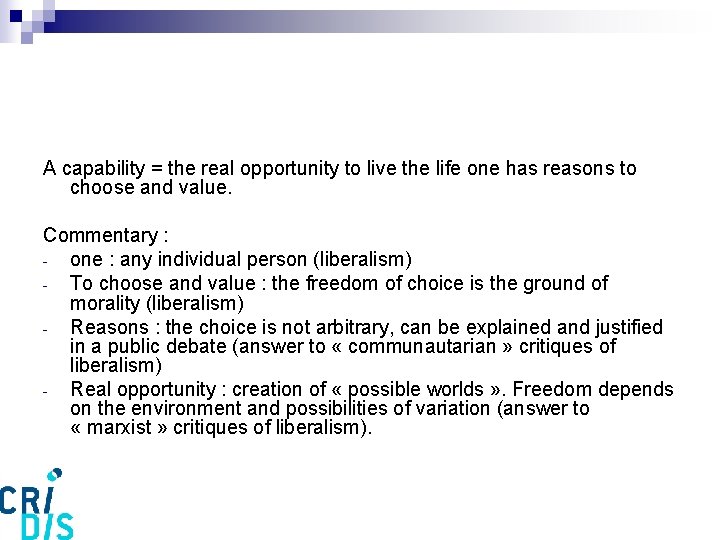 A capability = the real opportunity to live the life one has reasons to choose and value.

Commentary :
- one : any individual person (liberalism)
- To choose and value : the freedom of choice is the ground of morality (liberalism)
- Reasons : the choice is not arbitrary, can be explained and justified in a public debate (answer to « communautarian » critiques of liberalism)
- Real opportunity : creation of « possible worlds ». Freedom depends on the environment and possibilities of variation (answer to « marxist » critiques of liberalism).

CRI DIS